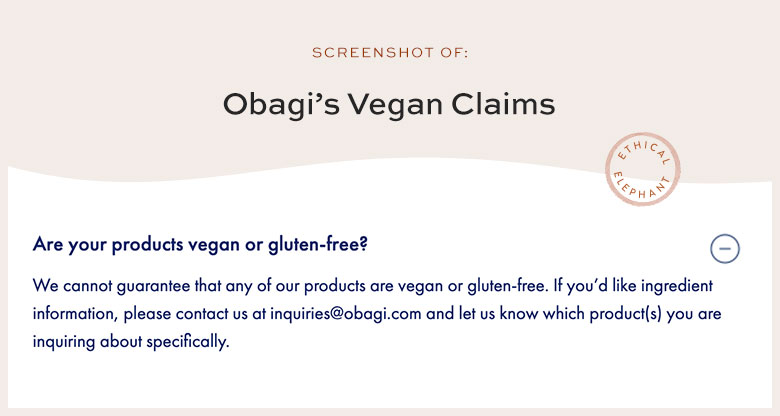 SCREENSHOT OF:

Obagi's Vegan Claims

ETHICAL ELEPHANT

Are your products vegan or gluten-free?

We cannot guarantee that any of our products are vegan or gluten-free. If you'd like ingredient information, please contact us at inquiries@obagi.com and let us know which product(s) you are inquiring about specifically.